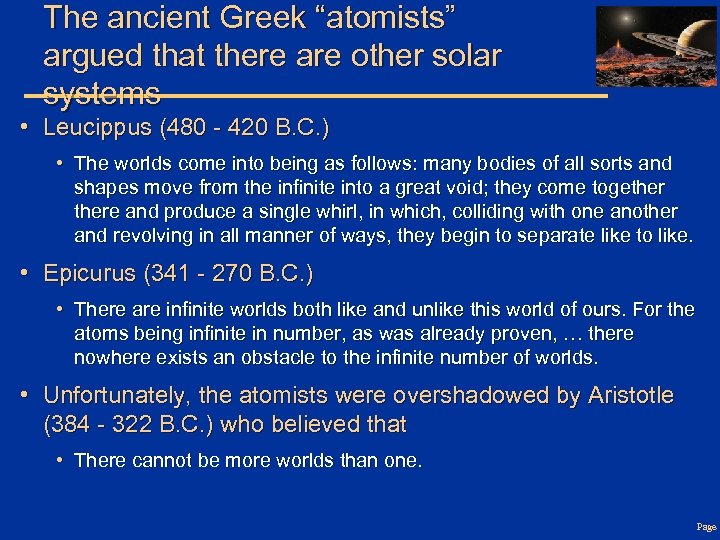 The ancient Greek “atomists” argued that there are other solar systems

• Leucippus (480 - 420 B.C.)

• The worlds come into being as follows: many bodies of all sorts and shapes move from the infinite into a great void; they come together there and produce a single whirl, in which, colliding with one another and revolving in all manner of ways, they begin to separate like to like.

• Epicurus (341 - 270 B.C.)

• There are infinite worlds both like and unlike this world of ours. For the atoms being infinite in number, as was already proven, … there nowhere exists an obstacle to the infinite number of worlds.

• Unfortunately, the atomists were overshadowed by Aristotle (384 - 322 B.C.) who believed that

• There cannot be more worlds than one.

Page